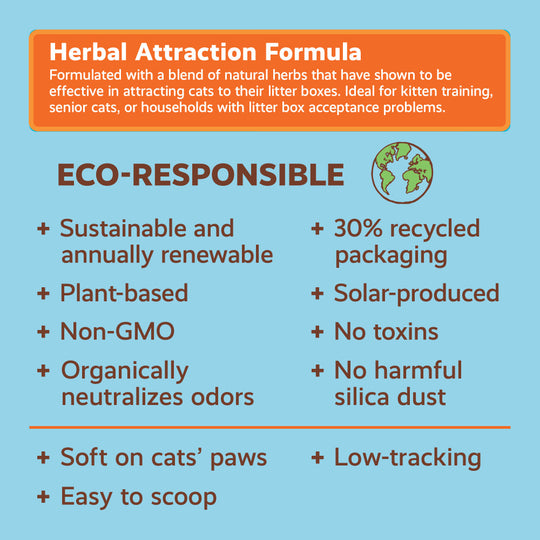 Herbal Attraction Formula
Formulated with a blend of natural herbs that have shown to be effective in attracting cats to their litter boxes. Ideal for kitten training, senior cats, or households with litter box acceptance problems.

ECO-RESPONSIBLE

+ Sustainable and annually renewable
+ Plant-based
+ Non-GMO
+ Organically neutralizes odors

+ 30% recycled packaging
+ Solar-produced
+ No toxins
+ No harmful silica dust

+ Soft on cats' paws
+ Easy to scoop

+ Low-tracking